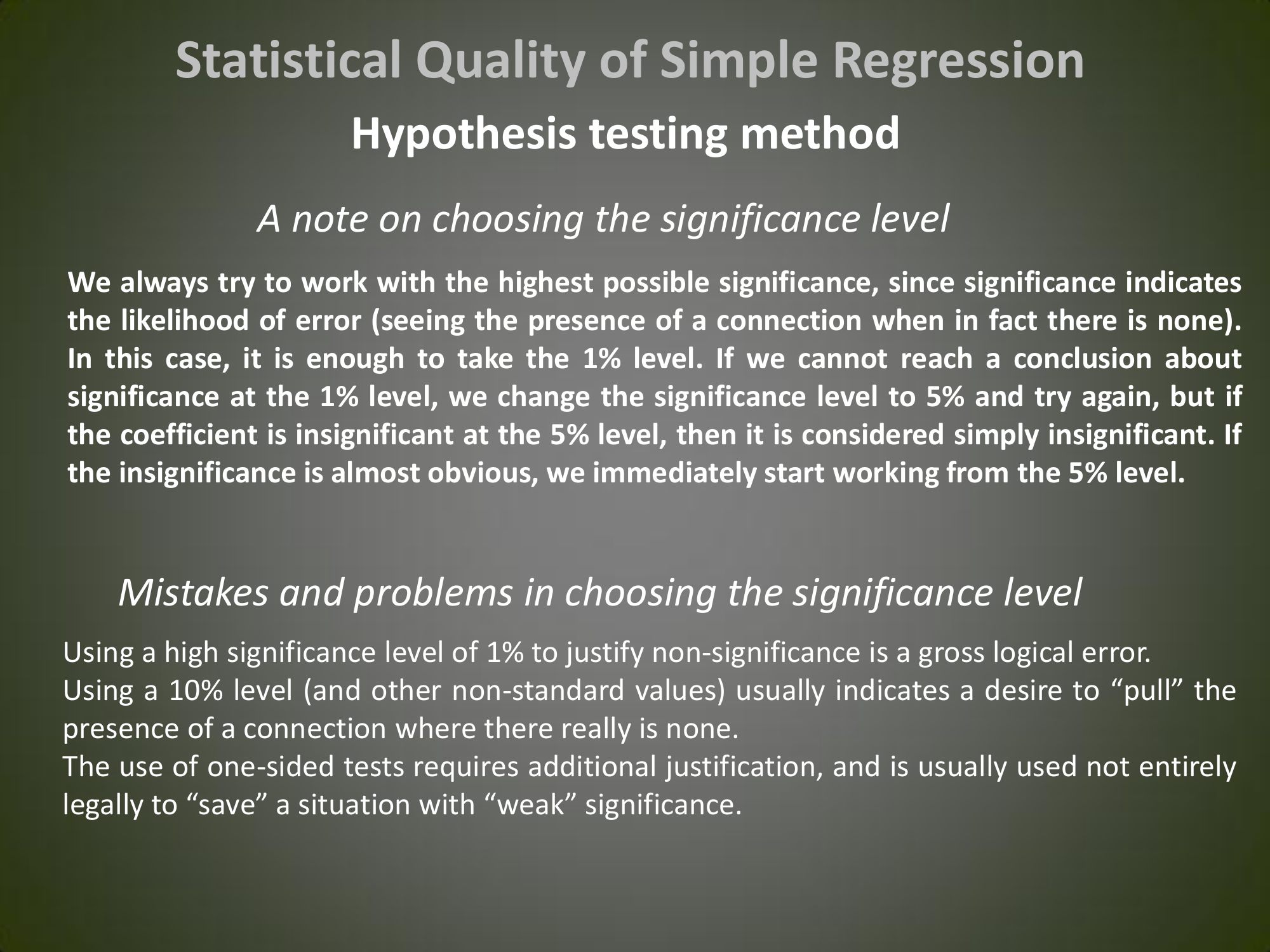 Statistical Quality of Simple Regression

Hypothesis testing method

A note on choosing the significance level

We always try to work with the highest possible significance, since significance indicates the likelihood of error (seeing the presence of a connection when in fact there is none). In this case, it is enough to take the 1% level. If we cannot reach a conclusion about significance at the 1% level, we change the significance level to 5% and try again, but if the coefficient is insignificant at the 5% level, then it is considered simply insignificant. If the insignificance is almost obvious, we immediately start working from the 5% level.

Mistakes and problems in choosing the significance level

Using a high significance level of 1% to justify non-significance is a gross logical error.
Using a 10% level (and other non-standard values) usually indicates a desire to “pull” the presence of a connection where there really is none.
The use of one-sided tests requires additional justification, and is usually used not entirely legally to “save” a situation with “weak” significance.